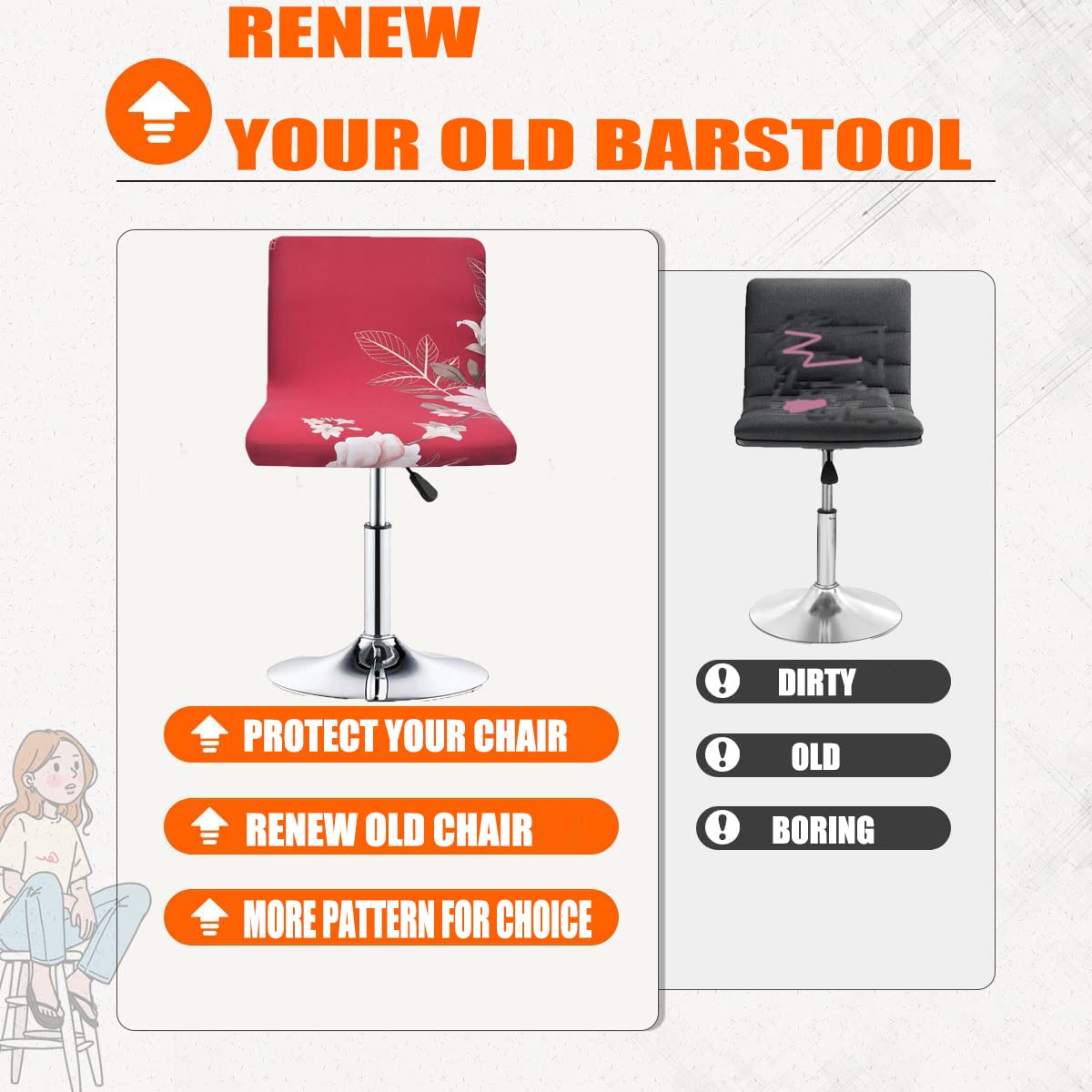 RENEW
YOUR OLD BARSTOOL

PROTECT YOUR CHAIR

RENEW OLD CHAIR

MORE PATTERN FOR CHOICE

DIRTY

OLD

BORING